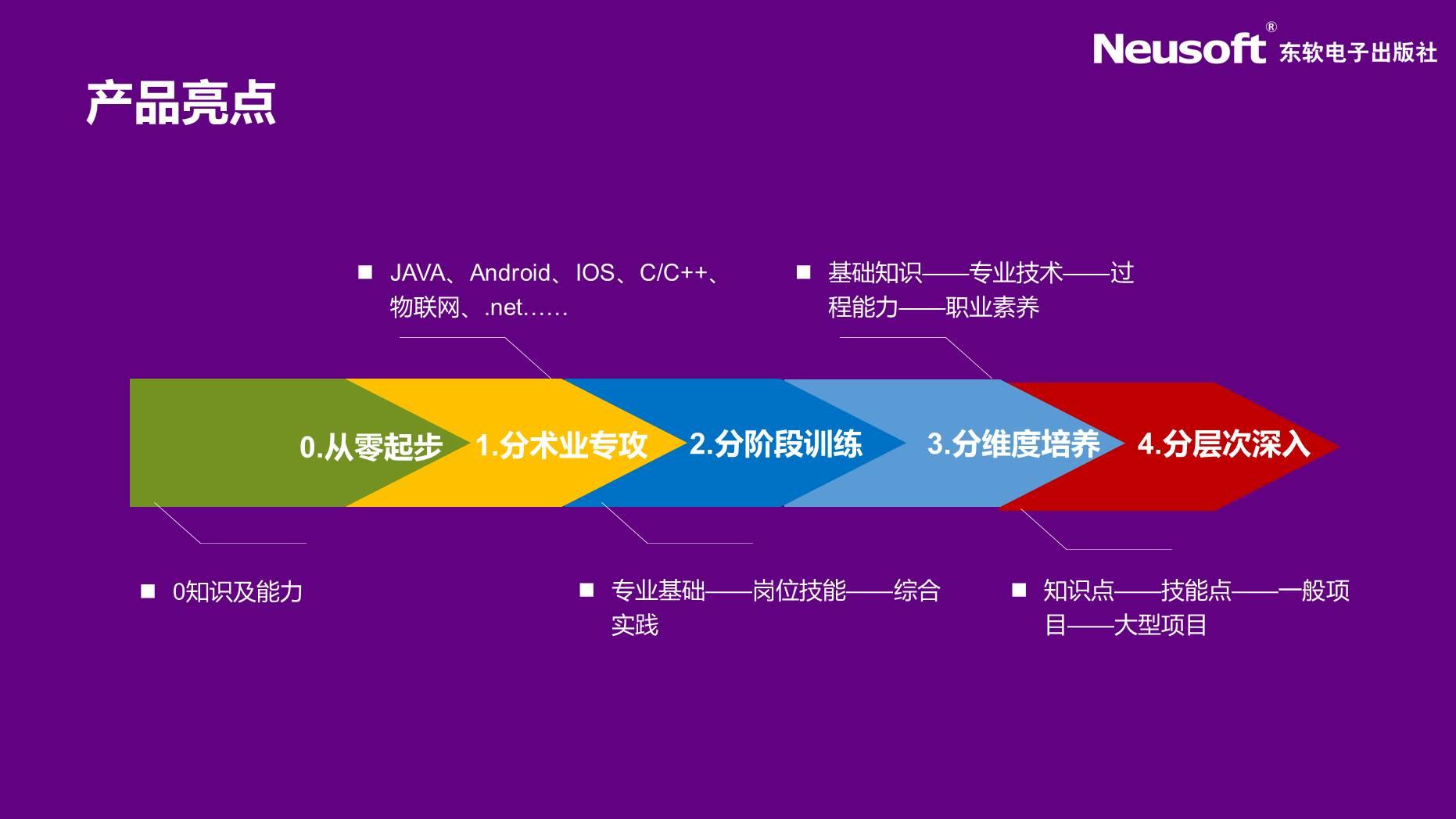 Neusoft® 东软电子出版社

产品亮点

■ JAVA、Android、IOS、C/C++、物联网、.net……

■ 基础知识——专业技术——过程能力——职业素养

0.从零起步

1.分术业专攻

2.分阶段训练

3.分维度培养

4.分层次深入

■ 0知识及能力

■ 专业基础——岗位技能——综合实践

■ 知识点——技能点——一般项目——大型项目